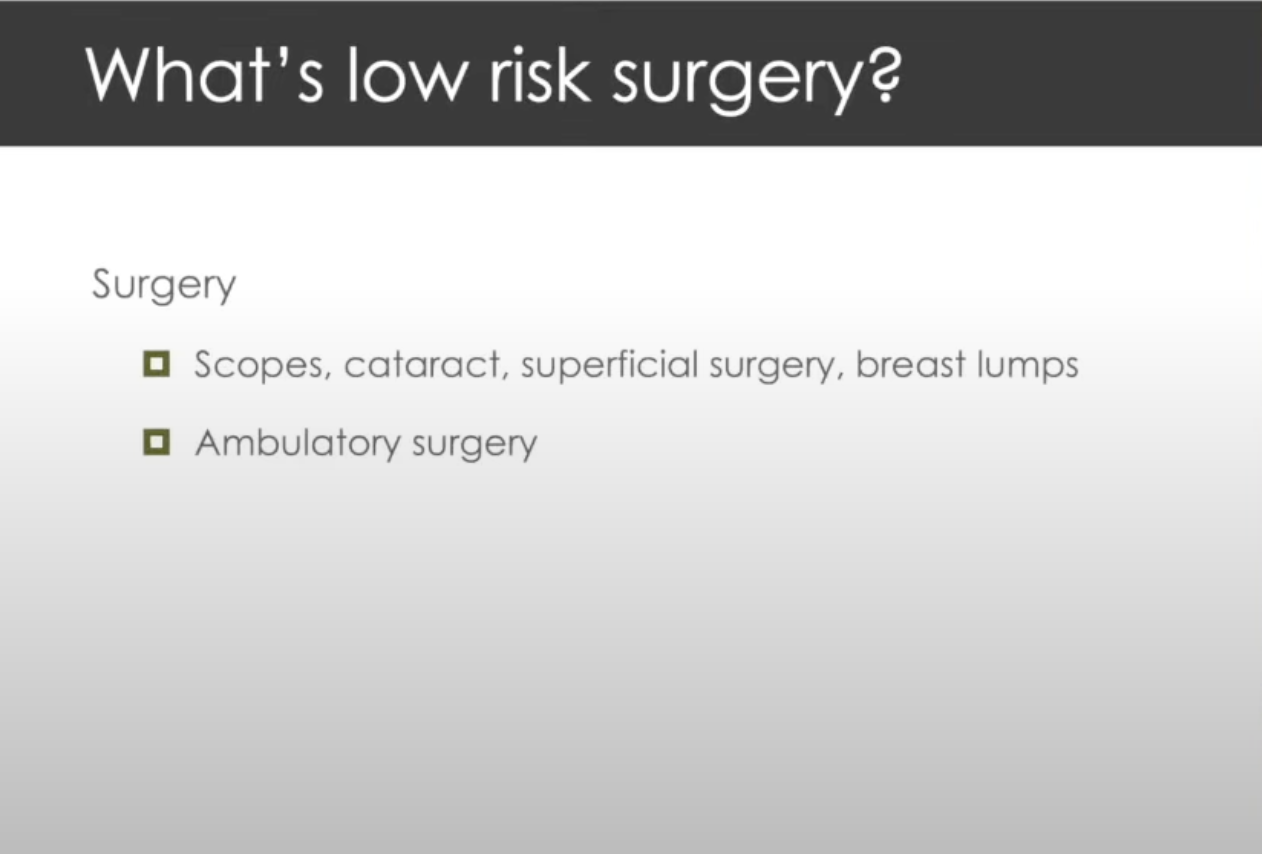 What's low risk surgery?

Surgery

Scopes, cataract, superficial surgery, breast lumps

Ambulatory surgery